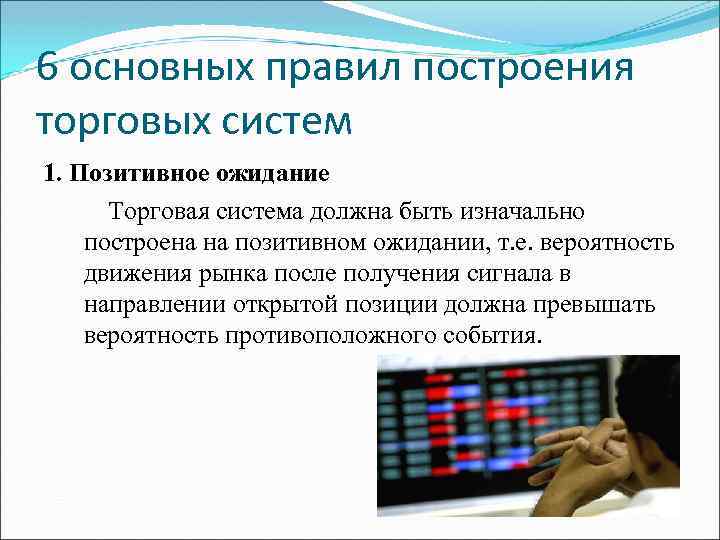 6 основных правил построения торговых систем

1. Позитивное ожидание

Торговая система должна быть изначально построена на позитивном ожидании, т.е. вероятность движения рынка после получения сигнала в направлении открытой позиции должна превышать вероятность противоположного события.